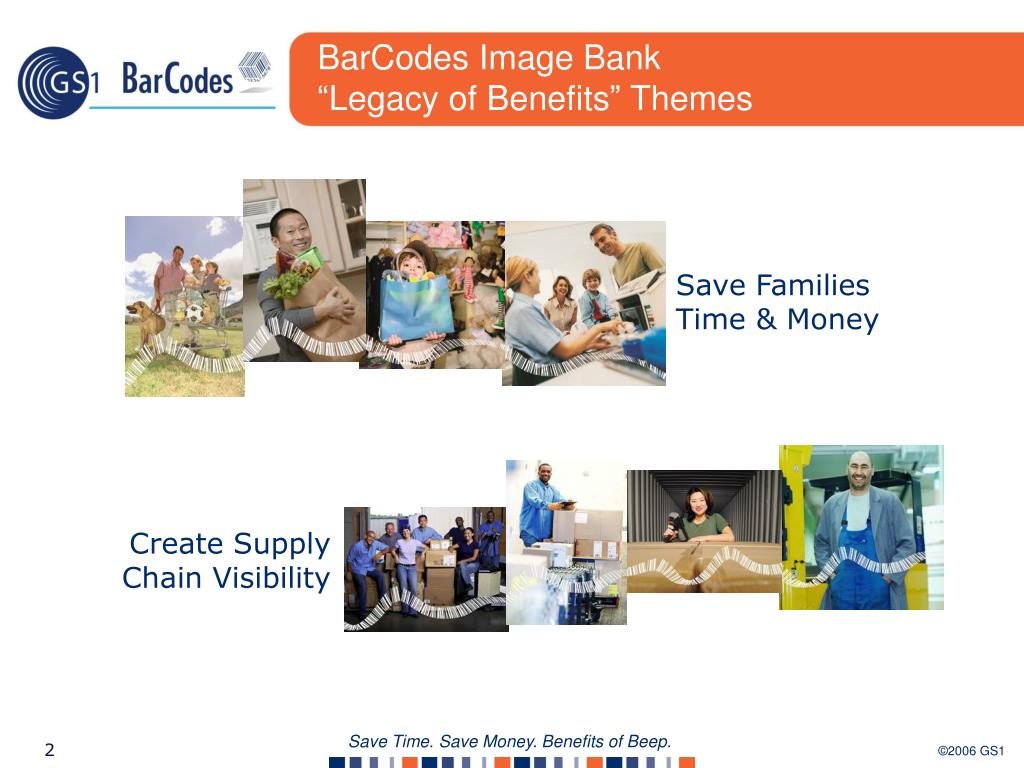 GS1 BarCodes

BarCodes Image Bank
“Legacy of Benefits” Themes

Save Families
Time & Money

Create Supply
Chain Visibility

2

Save Time. Save Money. Benefits of Beep.

©2006 GS1